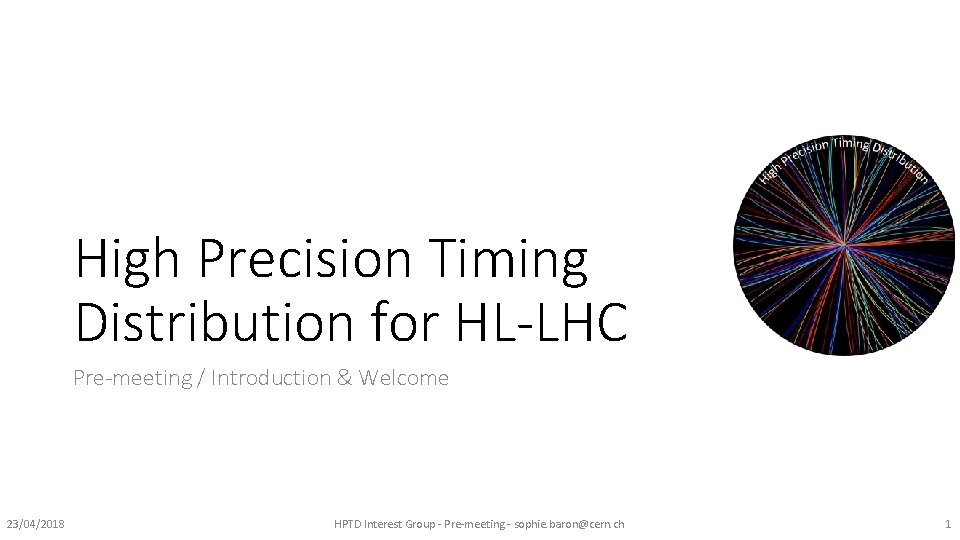 High Precision Timing Distribution

High Precision Timing Distribution for HL-LHC

Pre-meeting / Introduction & Welcome

23/04/2018

HPTD Interest Group - Pre-meeting - sophie.baron@cern.ch

1